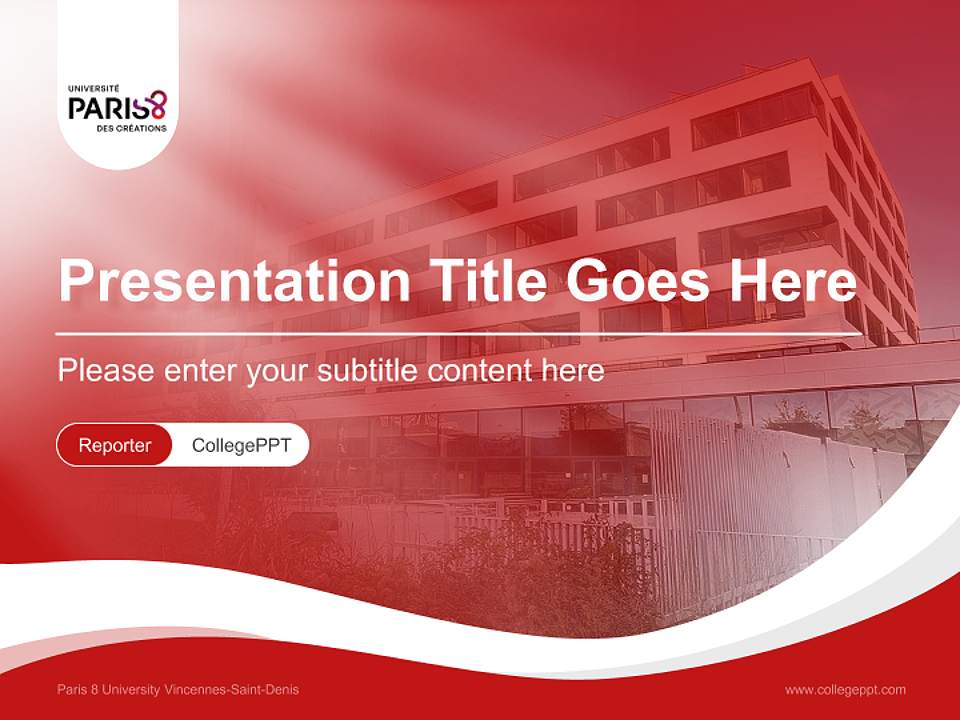 UNIVERSITÉ
PARIS8
DES CRÉATIONS

Presentation Title Goes Here

Please enter your subtitle content here

Reporter CollegePPT

Paris 8 University Vincennes-Saint-Denis

www.collegeppt.com